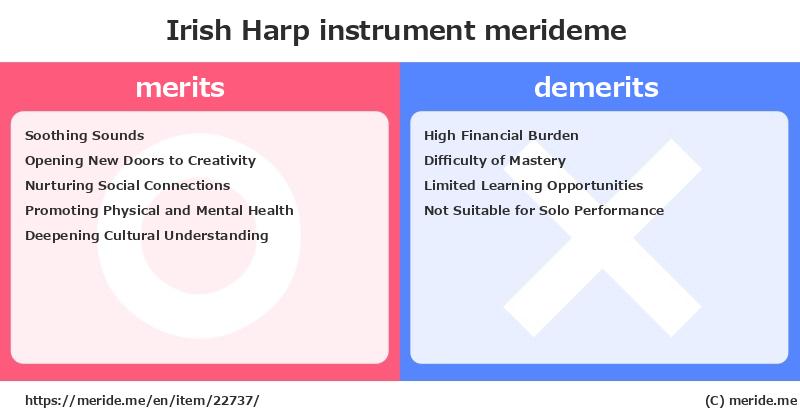 Irish Harp instrument merideme

merits

Soothing Sounds
Opening New Doors to Creativity
Nurturing Social Connections
Promoting Physical and Mental Health
Deepening Cultural Understanding

demerits

High Financial Burden
Difficulty of Mastery
Limited Learning Opportunities
Not Suitable for Solo Performance

https://meride.me/en/item/22737/

(C) meride.me